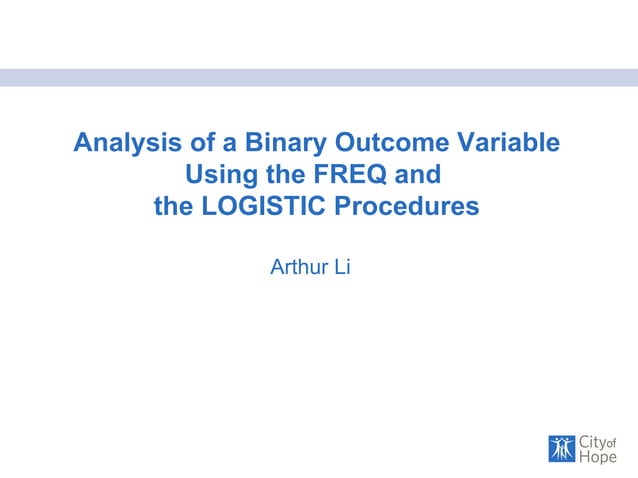 Analysis of a Binary Outcome Variable Using the FREQ and the LOGISTIC Procedures

Arthur Li

City of Hope